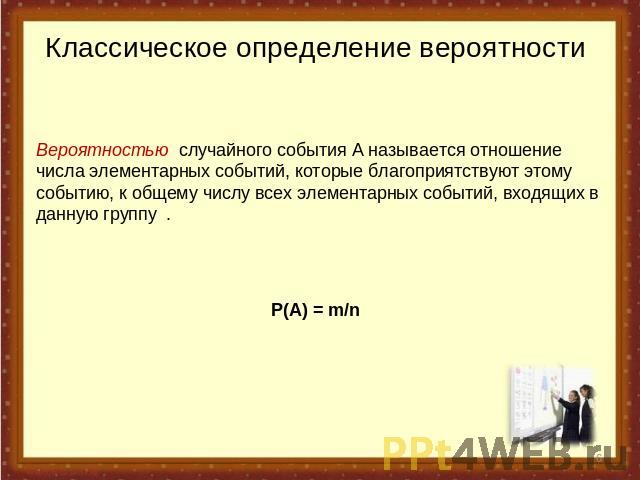 Классическое определение вероятности

Вероятностью случайного события А называется отношение числа элементарных событий, которые благоприятствуют этому событию, к общему числу всех элементарных событий, входящих в данную группу .

$P(A) = m/n$

PPt4WEB.ru